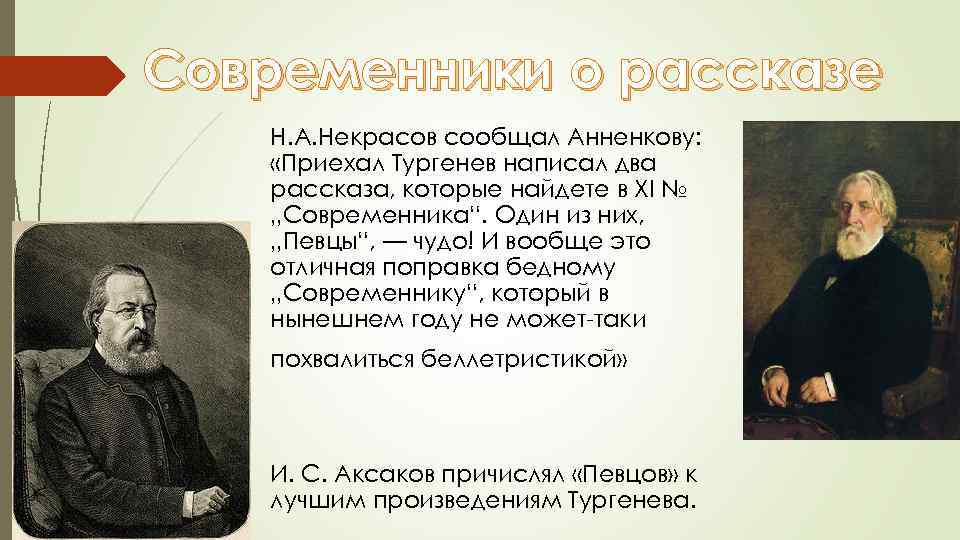 Современники о рассказе

Н.А.Некрасов сообщал Анненкову: «Приехал Тургенев написал два рассказа, которые найдете в XI № „Современника“. Один из них, „Певцы“, — чудо! И вообще это отличная поправка бедному „Современнику“, который в нынешнем году не может-таки

похвалиться беллетристикой»

И. С. Аксаков причислял «Певцов» к лучшим произведениям Тургенева.